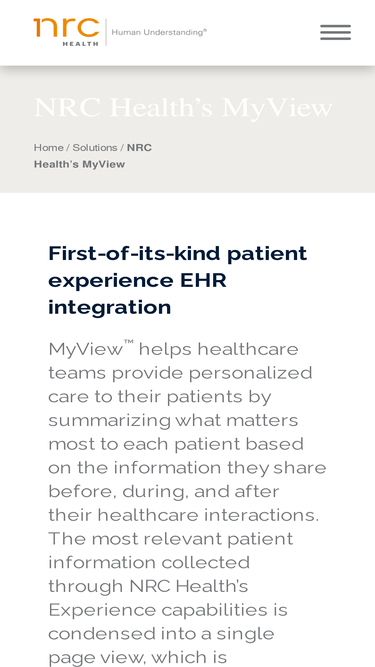 nrc HEALTH | Human Understanding®

NRC Health's MyView

Home / Solutions / NRC Health's MyView

First-of-its-kind patient experience EHR integration

MyView™ helps healthcare teams provide personalized care to their patients by summarizing what matters most to each patient based on the information they share before, during, and after their healthcare interactions. The most relevant patient information collected through NRC Health's Experience capabilities is condensed into a single page view, which is